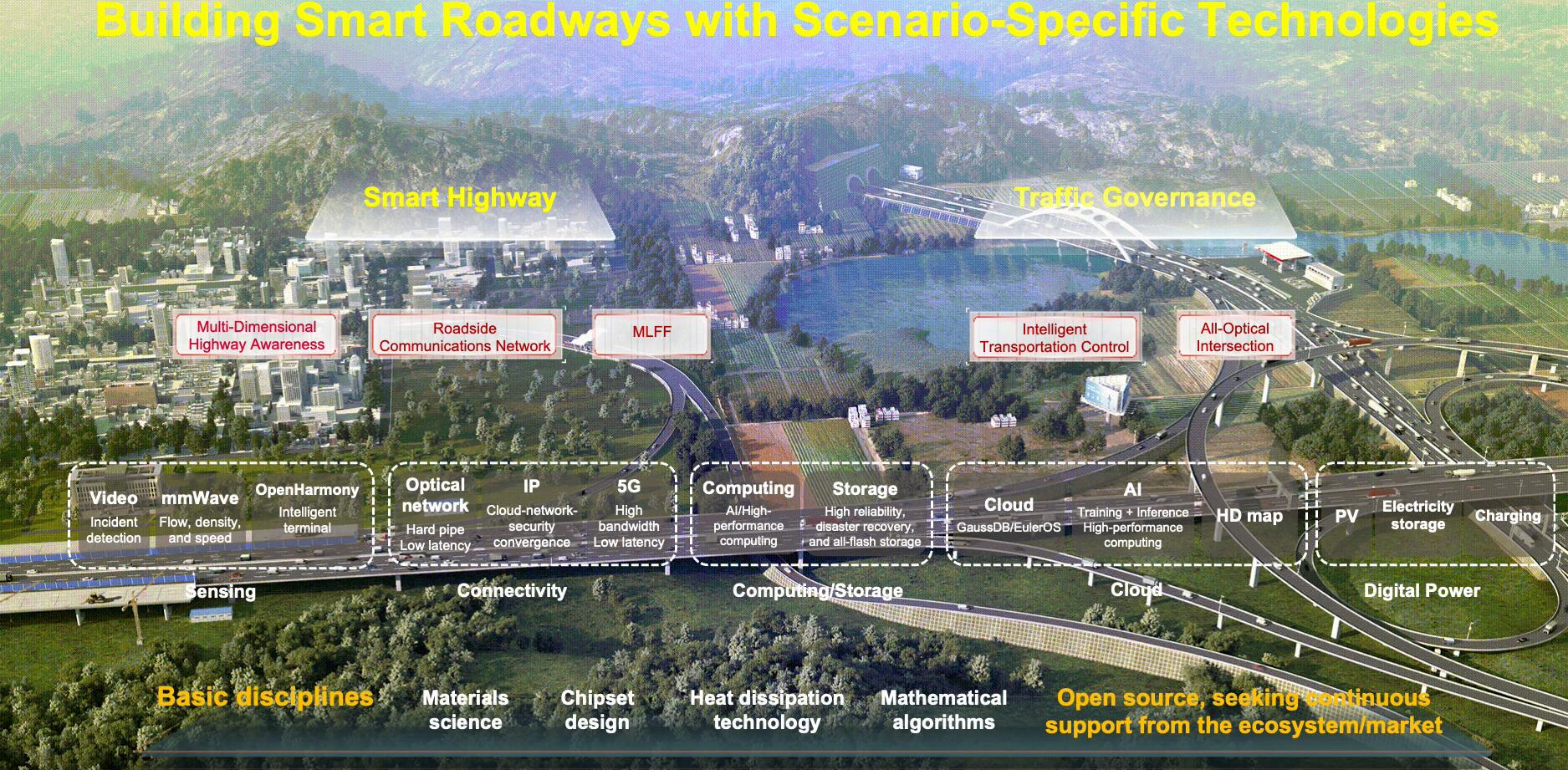 Building Smart Roadways with Scenario-Specific Technologies

Smart Highway

Traffic Governance

Multi-Dimensional Highway Awareness

Roadside Communications Network

MLFF

Intelligent Transportation Control

All-Optical Intersection

Video
Incident detection

mmWave
Flow, density, and speed

OpenHarmony
Intelligent terminal

Sensing

Optical network
Hard pipe
Low latency

IP
Cloud-network-security convergence

5G
High bandwidth
Low latency

Connectivity

Computing
AI/High-performance computing

Storage
High reliability, disaster recovery, and all-flash storage

Computing/Storage

Cloud
GaussDB/EulerOS

AI
Training + Inference
High-performance computing

HD map

Cloud

PV

Electricity storage

Charging

Digital Power

Basic disciplines

Materials science

Chipset design

Heat dissipation technology

Mathematical algorithms

Open source, seeking continuous support from the ecosystem/market